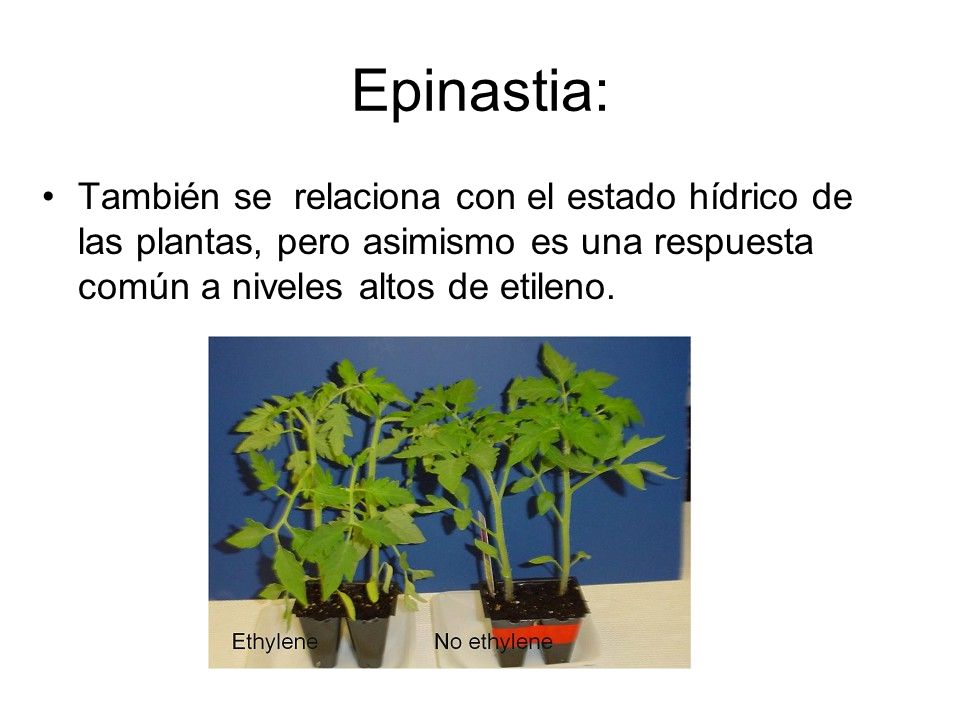 Epinastia:

• También se relaciona con el estado hídrico de las plantas, pero asimismo es una respuesta común a niveles altos de etileno.

Ethylene

No ethylene